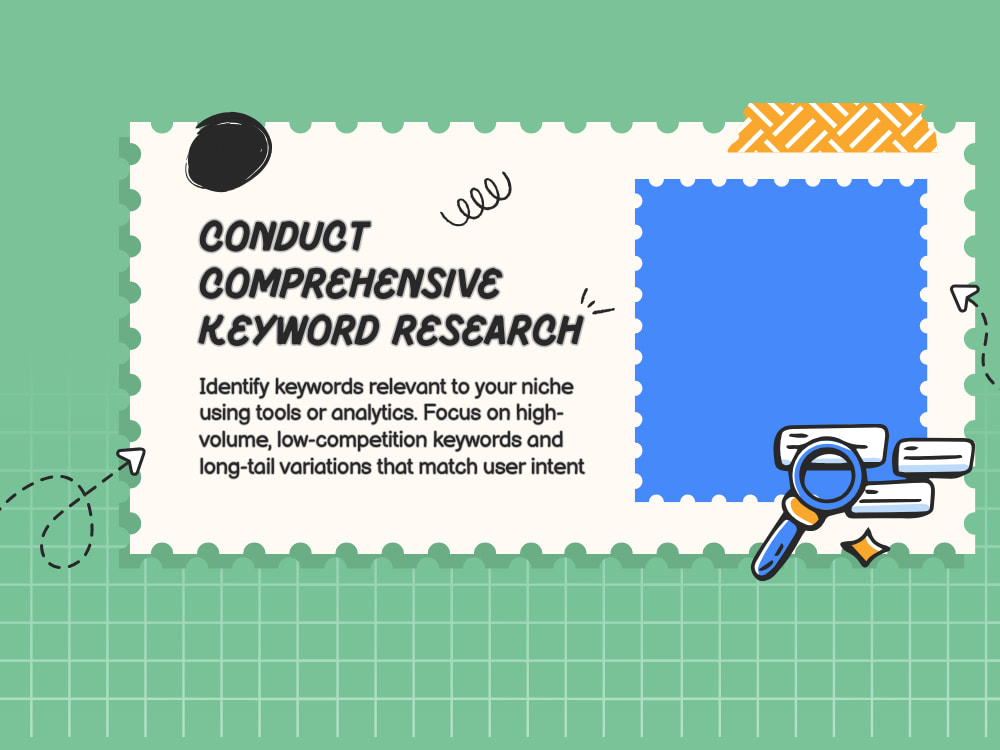 CONDUCT COMPREHENSIVE KEYWORD RESEARCH

Identify keywords relevant to your niche using tools or analytics. Focus on high-volume, low-competition keywords and long-tail variations that match user intent